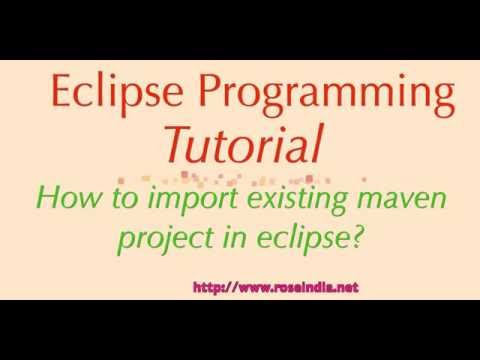 Eclipse Programming
Tutorial

How to import existing maven project in eclipse?

http://www.roseindia.net